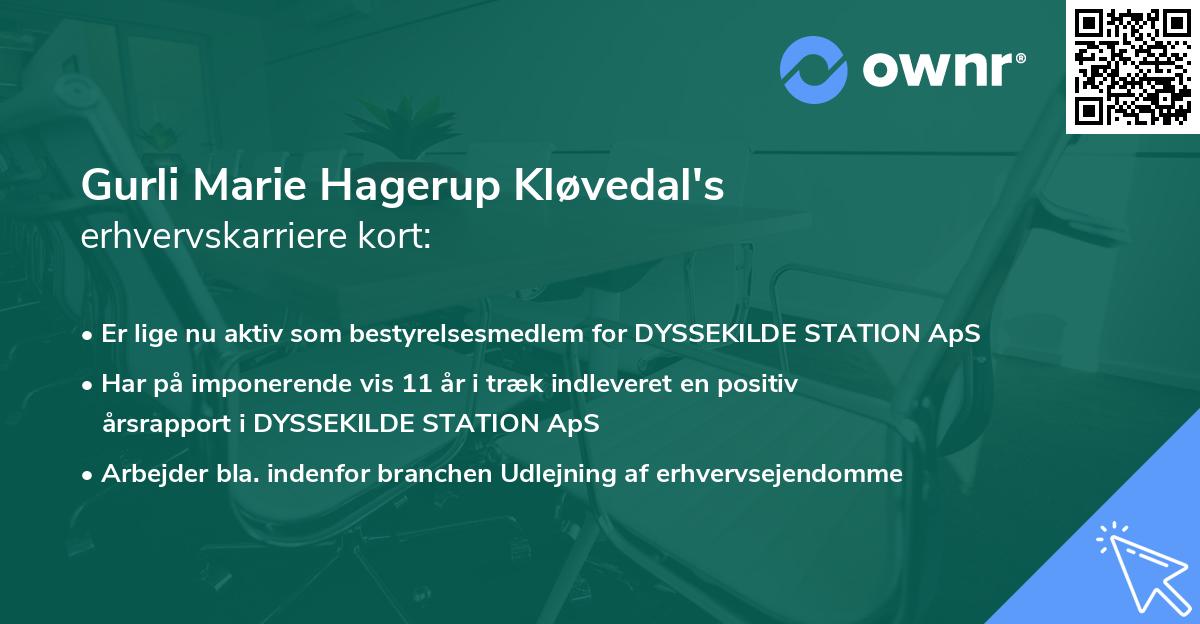 ownr®

Gurli Marie Hagerup Kløvedal's
erhvervskarriere kort:

• Er lige nu aktiv som bestyrelsesmedlem for DYSSEKILDE STATION ApS
• Har på imponerende vis 11 år i træk indleveret en positiv årsrapport i DYSSEKILDE STATION ApS
• Arbejder bla. indenfor branchen Udlejning af erhvervsejendomme